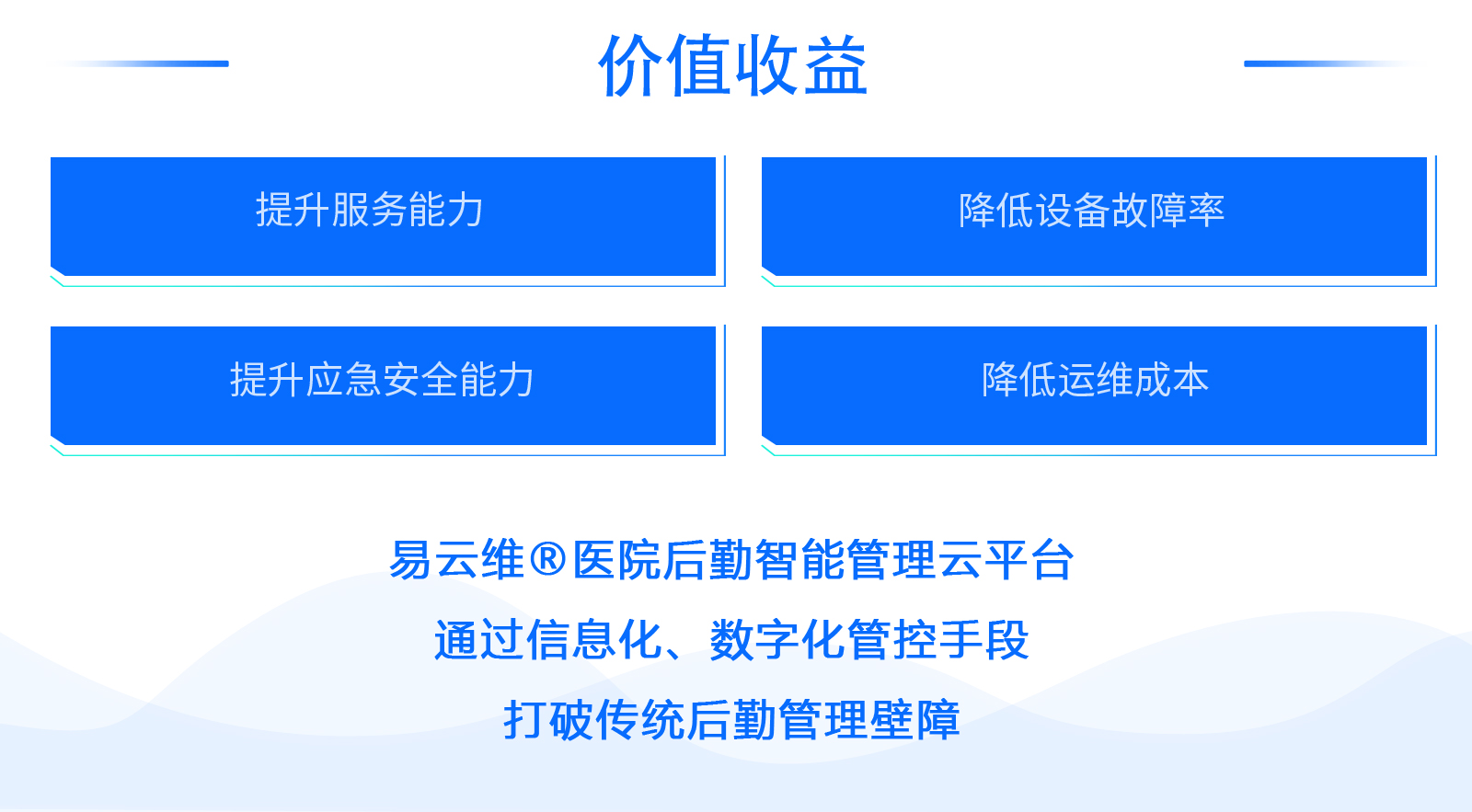 价值收益

提升服务能力

降低设备故障率

提升应急安全能力

降低运维成本

易云维®医院后勤智能管理云平台
通过信息化、数字化管控手段
打破传统后勤管理壁障